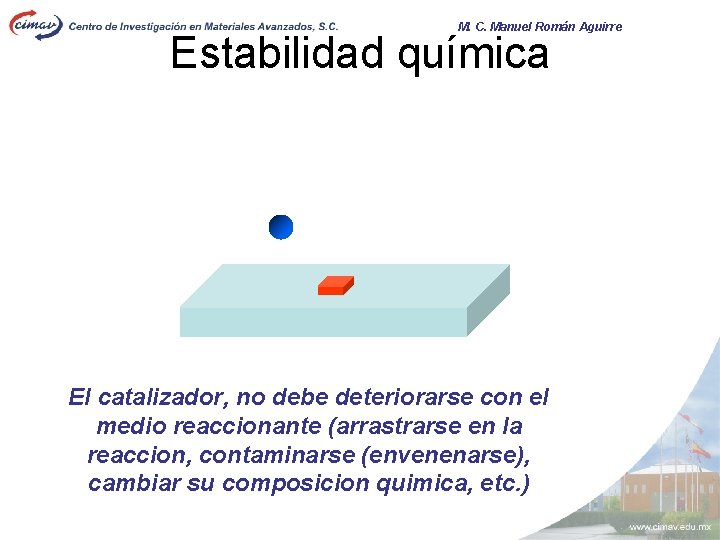 cimav Centro de Investigación en Materiales Avanzados, S.C.

M. C. Manuel Román Aguirre

Estabilidad química

El catalizador, no debe deteriorarse con el medio reaccionante (arrastrarse en la reaccion, contaminarse (envenenarse), cambiar su composicion quimica, etc.)

www.cimav.edu.mx